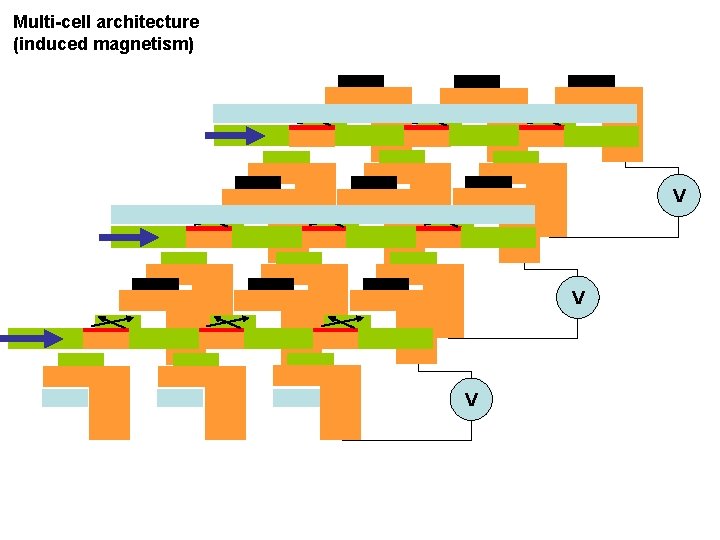 Multi-cell architecture
(induced magnetism)

V

V

V